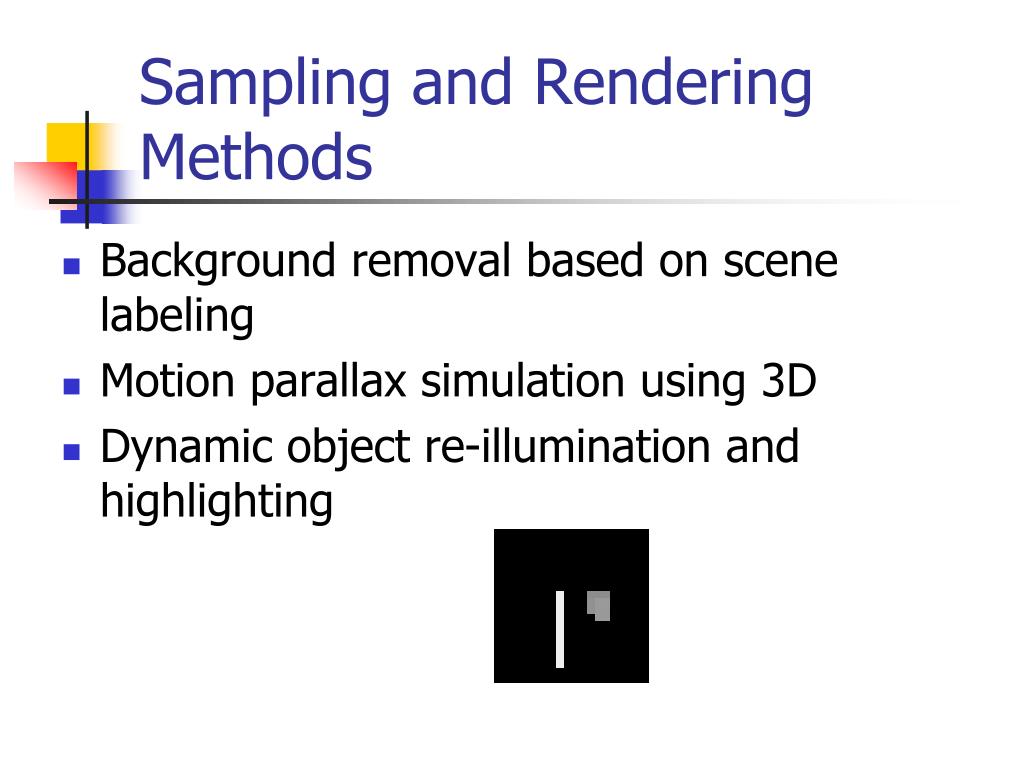 Sampling and Rendering Methods

- Background removal based on scene labeling
- Motion parallax simulation using 3D
- Dynamic object re-illumination and highlighting